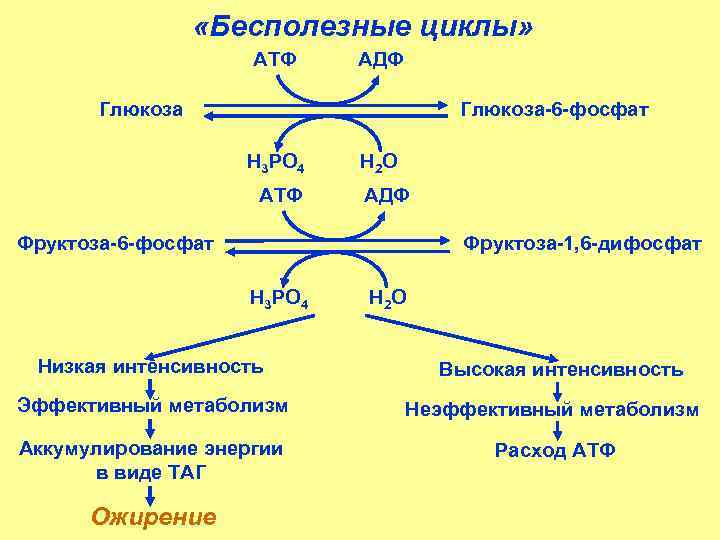 «Бесполезные циклы»

АТФ АДФ

Глюкоза Глюкоза-6-фосфат

$H_3PO_4$ $H_2O$

АТФ АДФ

Фруктоза-6-фосфат Фруктоза-1,6-дифосфат

$H_3PO_4$ $H_2O$

Низкая интенсивность

Эффективный метаболизм

Аккумулирование энергии в виде ТАГ

Ожирение

Высокая интенсивность

Неэффективный метаболизм

Расход АТФ